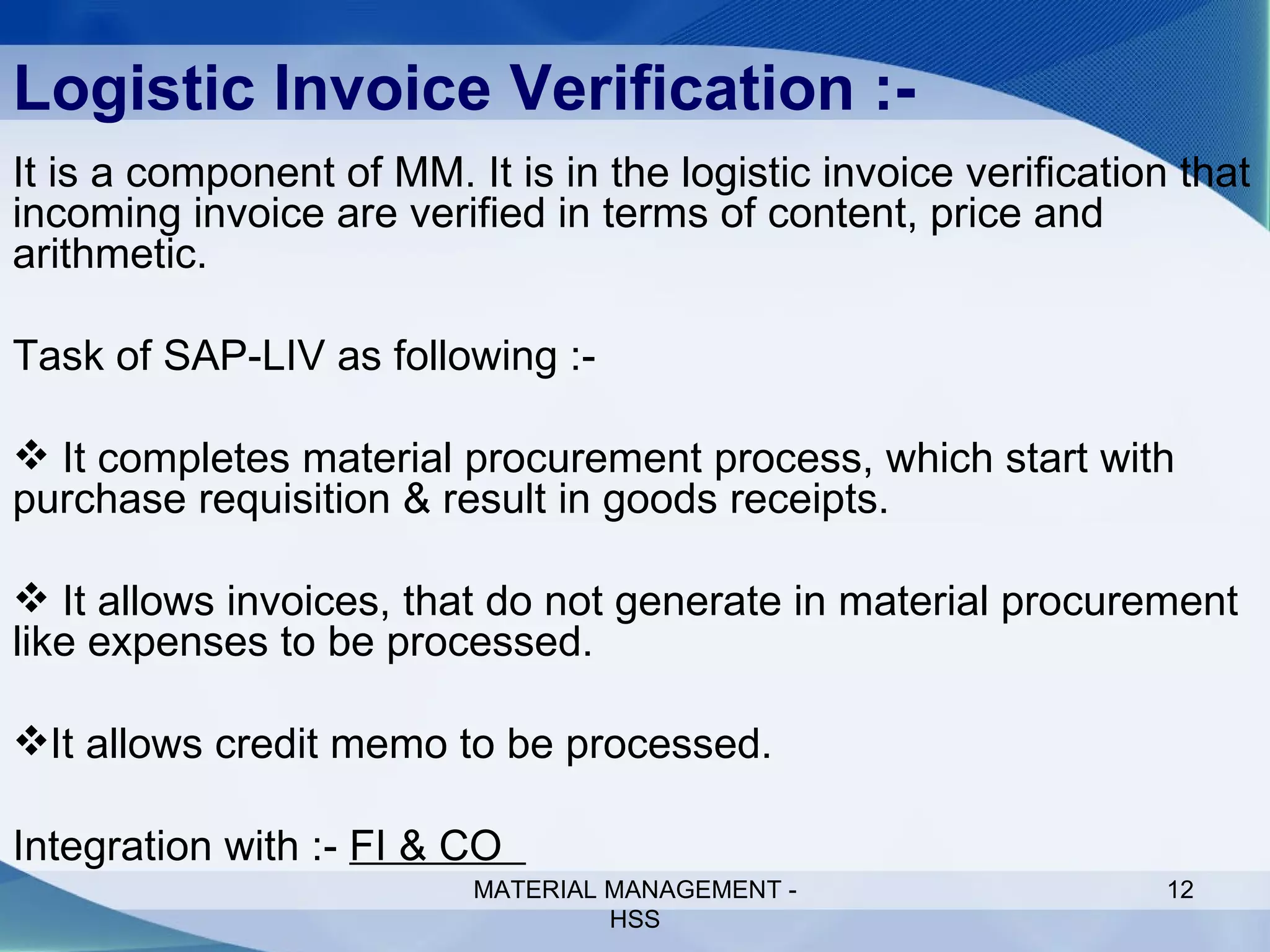 Logistic Invoice Verification :-

It is a component of MM. It is in the logistic invoice verification that incoming invoice are verified in terms of content, price and arithmetic.

Task of SAP-LIV as following :-

❖ It completes material procurement process, which start with purchase requisition & result in goods receipts.

❖ It allows invoices, that do not generate in material procurement like expenses to be processed.

❖It allows credit memo to be processed.

Integration with :- FI & CO

MATERIAL MANAGEMENT - HSS

12